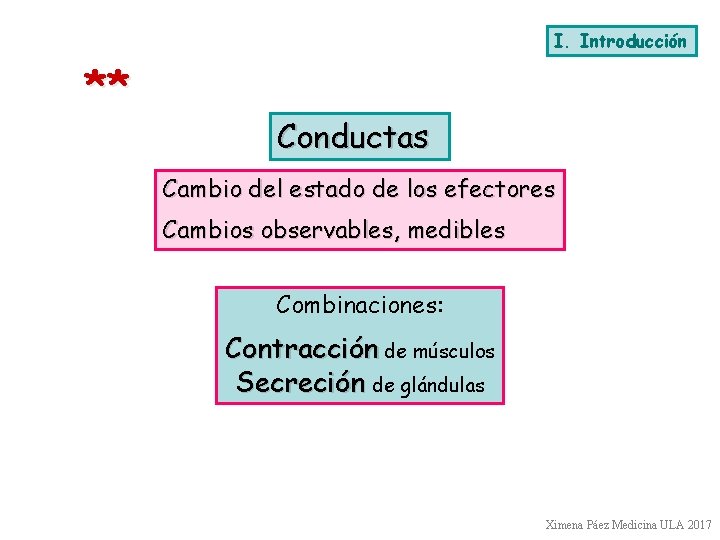 I. Introducción

**

Conductas

Cambio del estado de los efectores

Cambios observables, medibles

Combinaciones:

Contracción de músculos
Secreción de glándulas

Ximena Páez Medicina ULA 2017